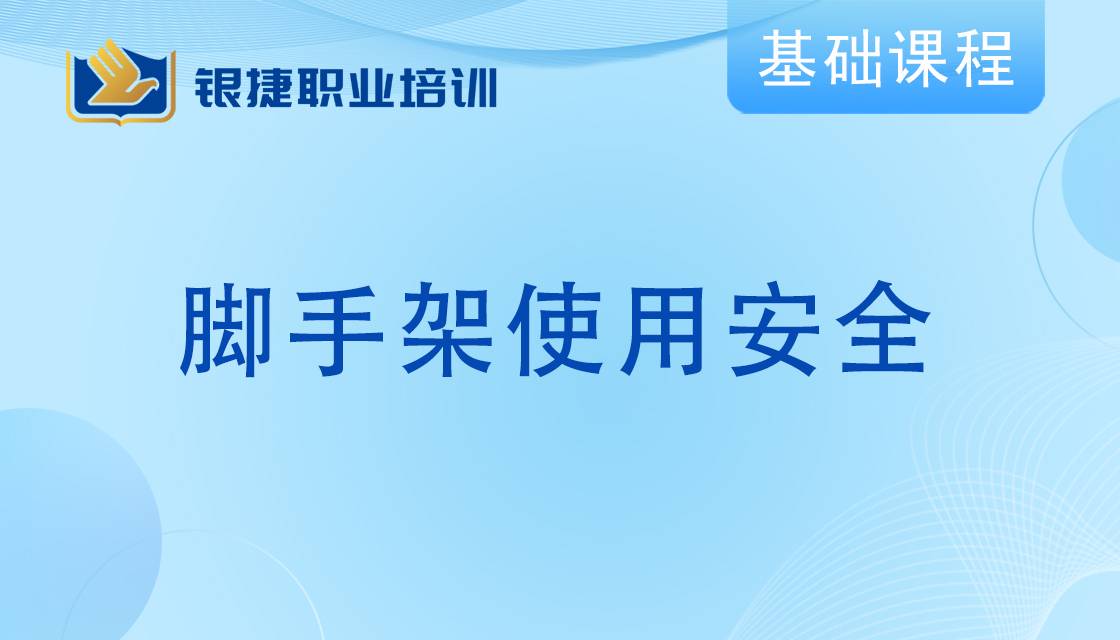 银捷职业培训

基础课程

脚手架使用安全